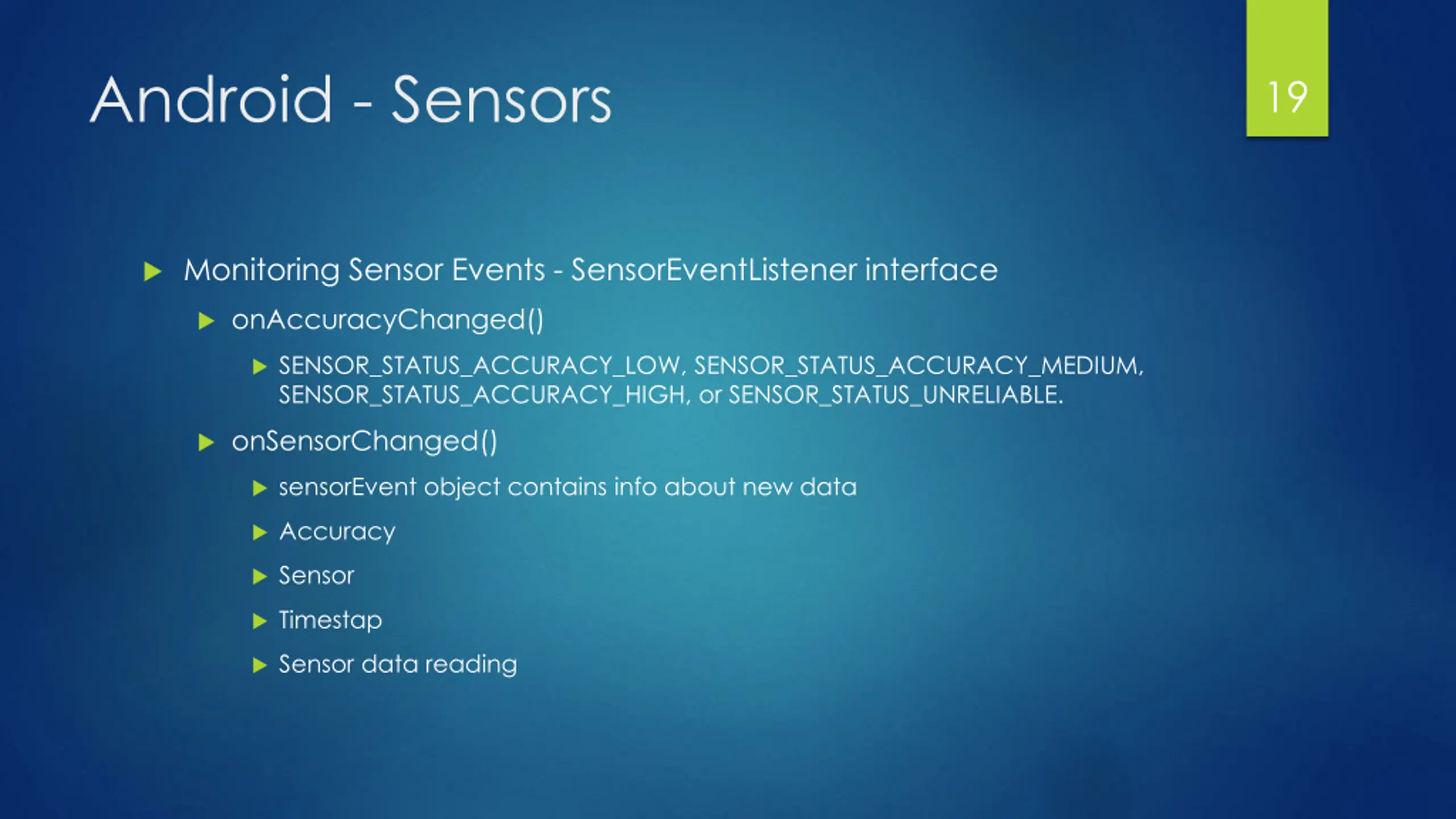 Android - Sensors

19

Monitoring Sensor Events - SensorEventListener interface

onAccuracyChanged()

SENSOR_STATUS_ACCURACY_LOW, SENSOR_STATUS_ACCURACY_MEDIUM, SENSOR_STATUS_ACCURACY_HIGH, or SENSOR_STATUS_UNRELIABLE.

onSensorChanged()

sensorEvent object contains info about new data

Accuracy

Sensor

Timestap

Sensor data reading